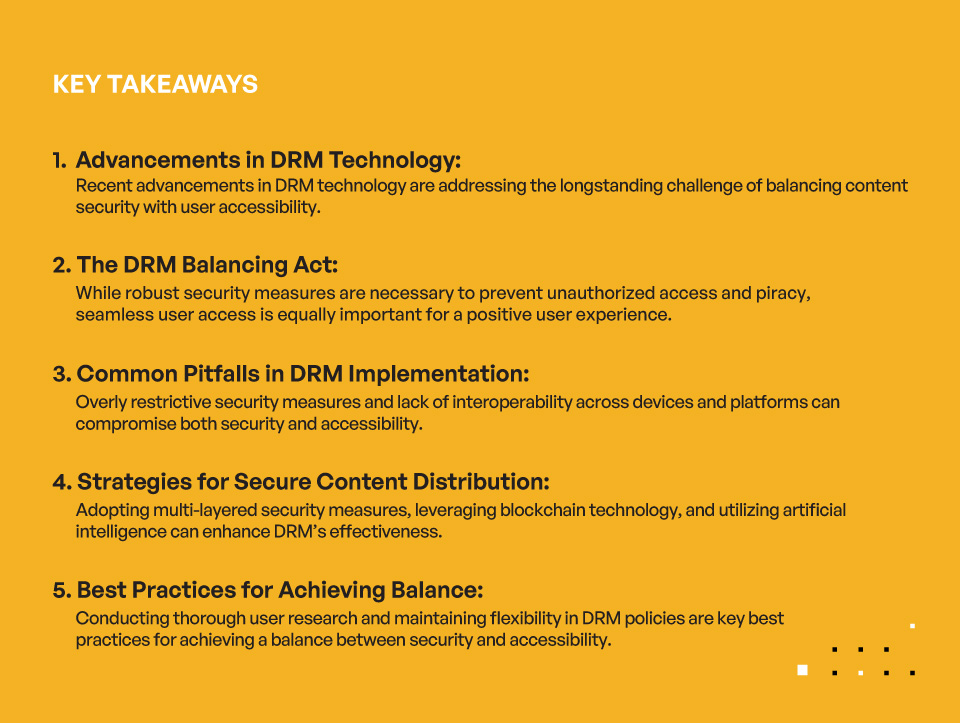 KEY TAKEAWAYS

1. Advancements in DRM Technology:
Recent advancements in DRM technology are addressing the longstanding challenge of balancing content security with user accessibility.

2. The DRM Balancing Act:
While robust security measures are necessary to prevent unauthorized access and piracy, seamless user access is equally important for a positive user experience.

3. Common Pitfalls in DRM Implementation:
Overly restrictive security measures and lack of interoperability across devices and platforms can compromise both security and accessibility.

4. Strategies for Secure Content Distribution:
Adopting multi-layered security measures, leveraging blockchain technology, and utilizing artificial intelligence can enhance DRM's effectiveness.

5. Best Practices for Achieving Balance:
Conducting thorough user research and maintaining flexibility in DRM policies are key best practices for achieving a balance between security and accessibility.